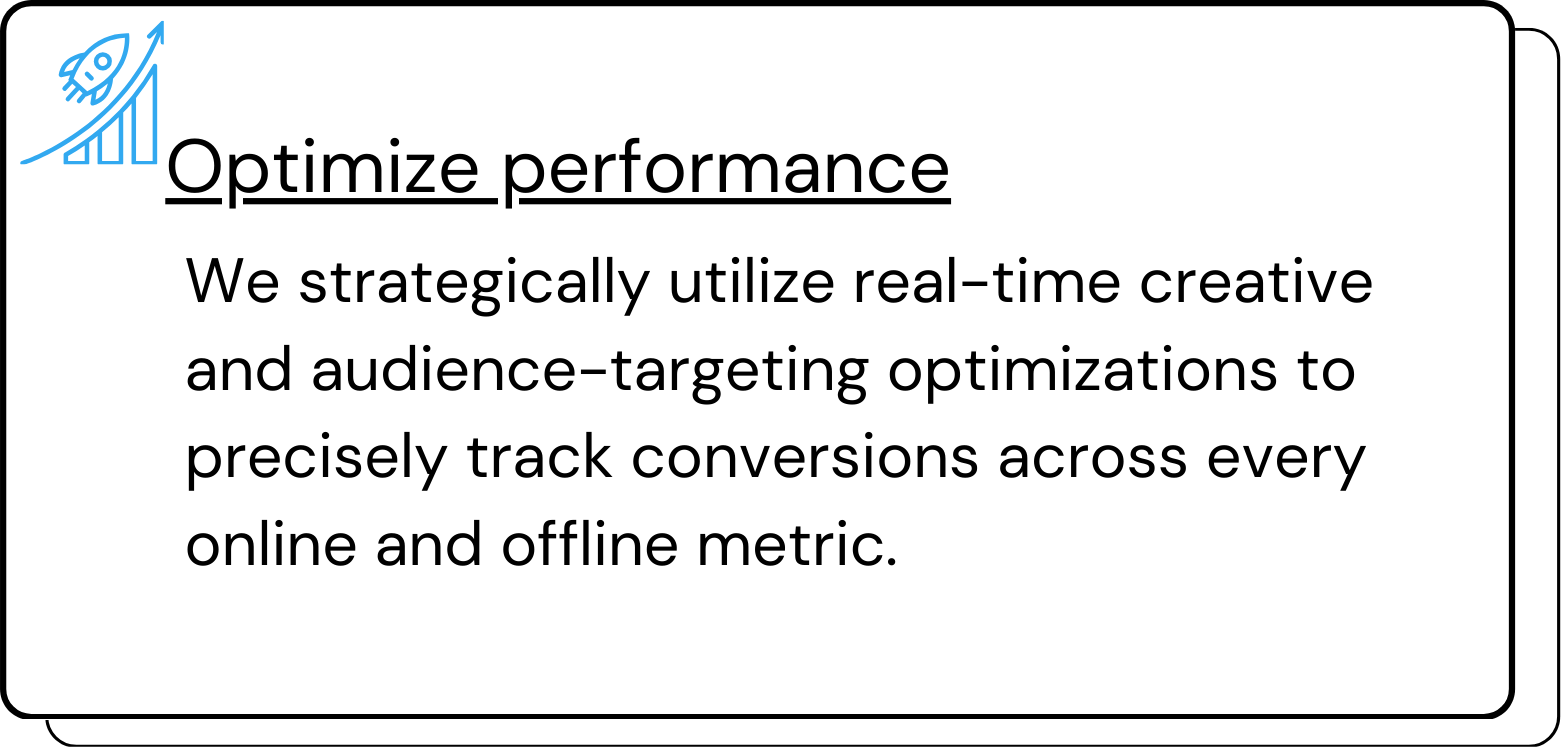 Optimize performance

We strategically utilize real-time creative and audience-targeting optimizations to precisely track conversions across every online and offline metric.